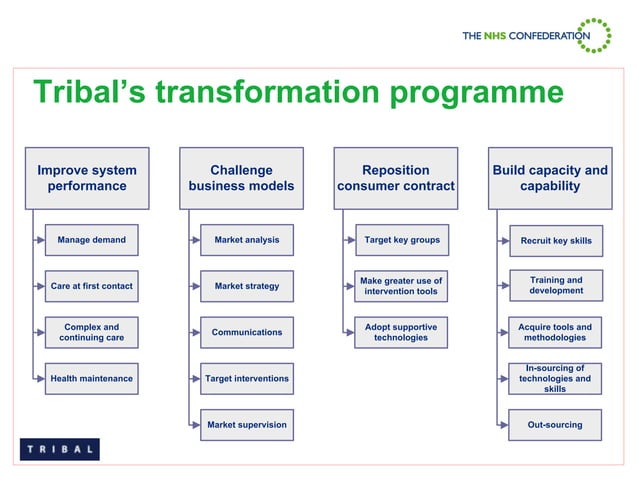 THE NHS CONFEDERATION

Tribal's transformation programme

Improve system performance

Manage demand

Care at first contact

Complex and continuing care

Health maintenance

Challenge business models

Market analysis

Market strategy

Communications

Target interventions

Market supervision

Reposition consumer contract

Target key groups

Make greater use of intervention tools

Adopt supportive technologies

Build capacity and capability

Recruit key skills

Training and development

Acquire tools and methodologies

In-sourcing of technologies and skills

Out-sourcing

TRIBAL